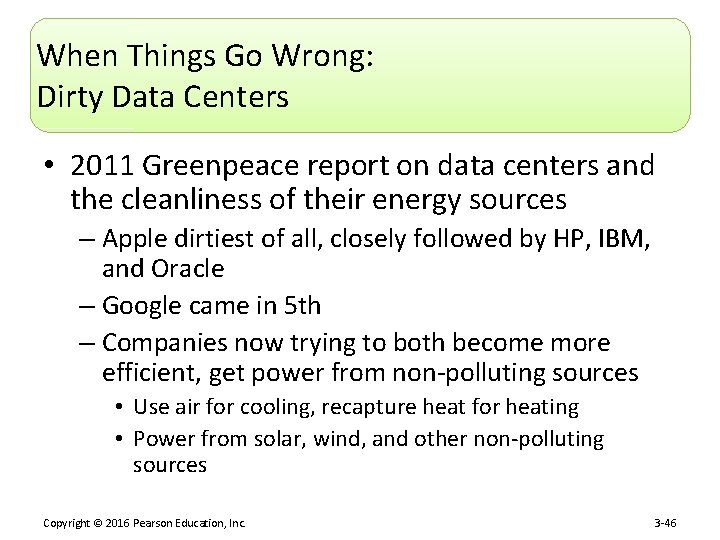 When Things Go Wrong:
Dirty Data Centers

• 2011 Greenpeace report on data centers and the cleanliness of their energy sources
– Apple dirtiest of all, closely followed by HP, IBM, and Oracle
– Google came in 5th
– Companies now trying to both become more efficient, get power from non-polluting sources
• Use air for cooling, recapture heat for heating
• Power from solar, wind, and other non-polluting sources

Copyright © 2016 Pearson Education, Inc.

3-46